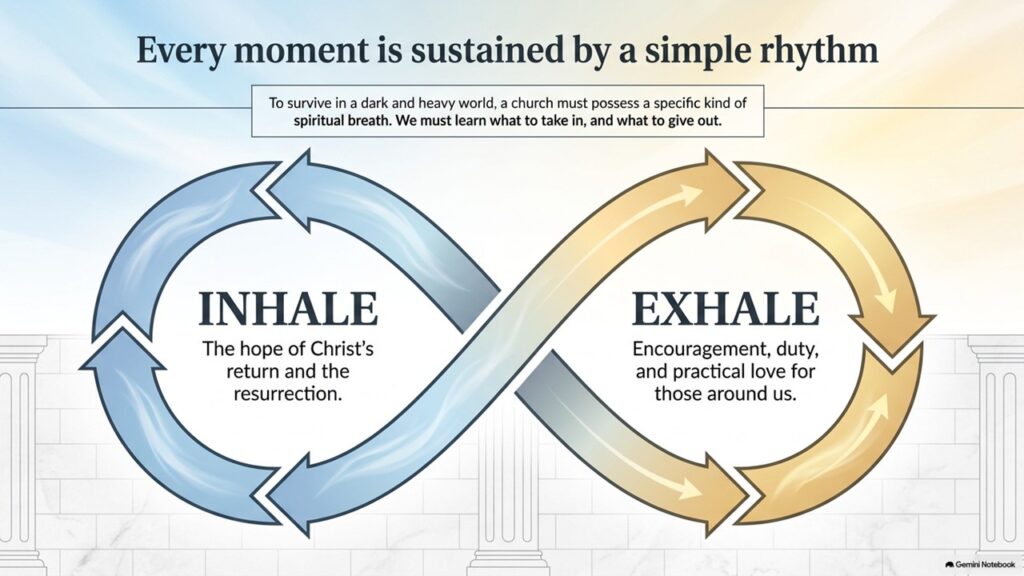 Every moment is sustained by a simple rhythm

To survive in a dark and heavy world, a church must possess a specific kind of spiritual breath. We must learn what to take in, and what to give out.

INHALE

The hope of Christ's return and the resurrection.

EXHALE

Encouragement, duty, and practical love for those around us.

Gemini Notebook